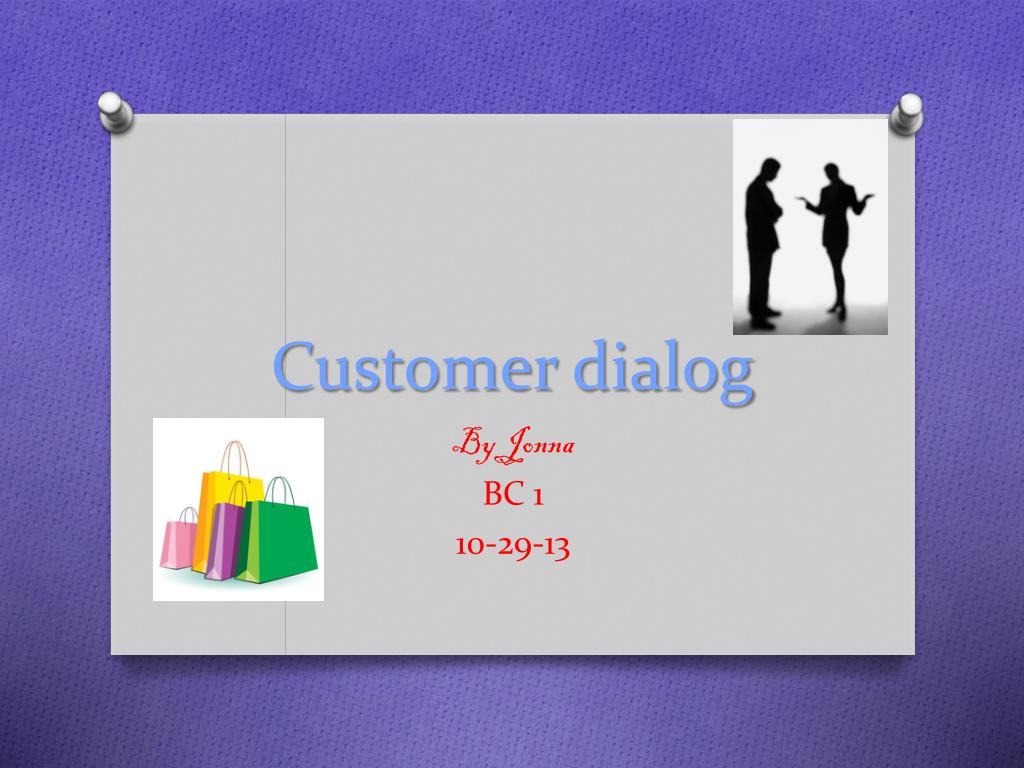 Customer dialog

By Jonna
BC 1
10-29-13